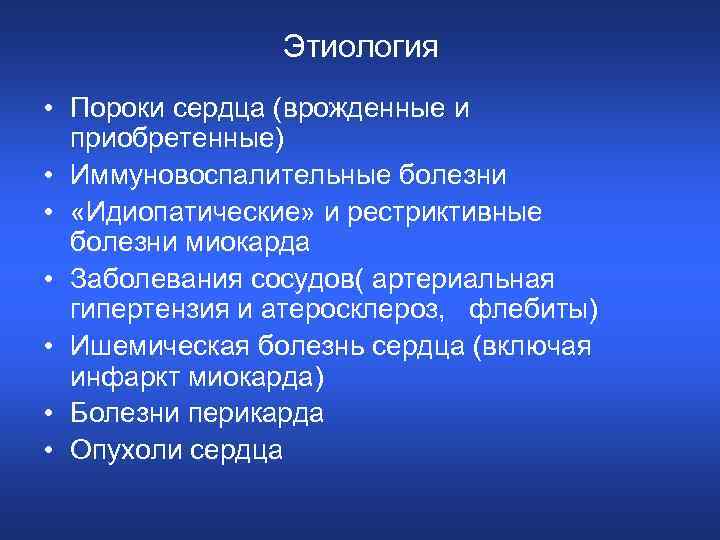 Этиология

• Пороки сердца (врожденные и приобретенные)
• Иммуновоспалительные болезни
• «Идиопатические» и рестриктивные болезни миокарда
• Заболевания сосудов( артериальная гипертензия и атеросклероз, флебиты)
• Ишемическая болезнь сердца (включая инфаркт миокарда)
• Болезни перикарда
• Опухоли сердца